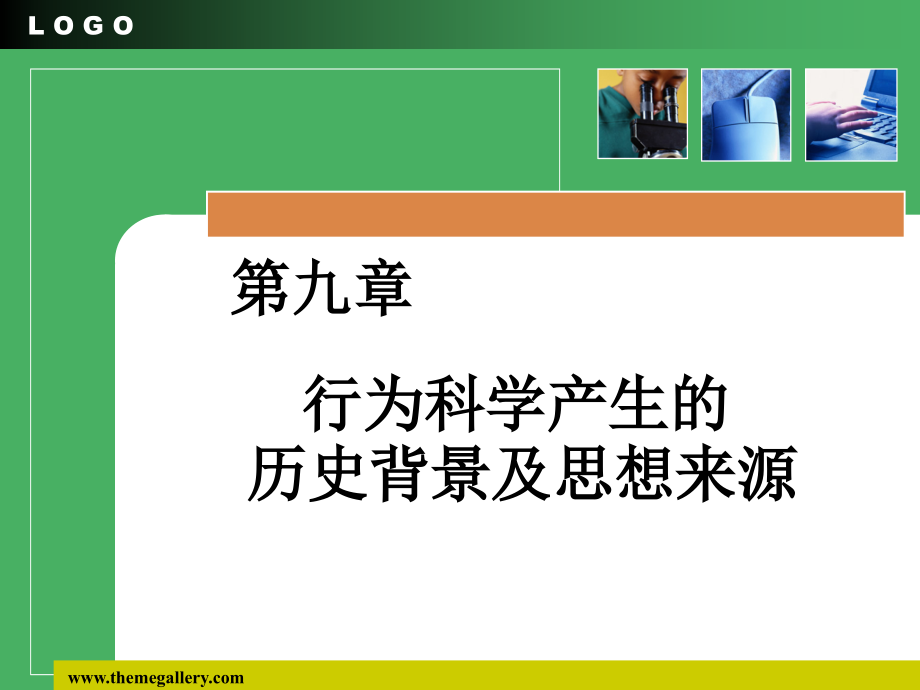 LOGO

第九章

行为科学产生的
历史背景及思想来源

www.themegallery.com